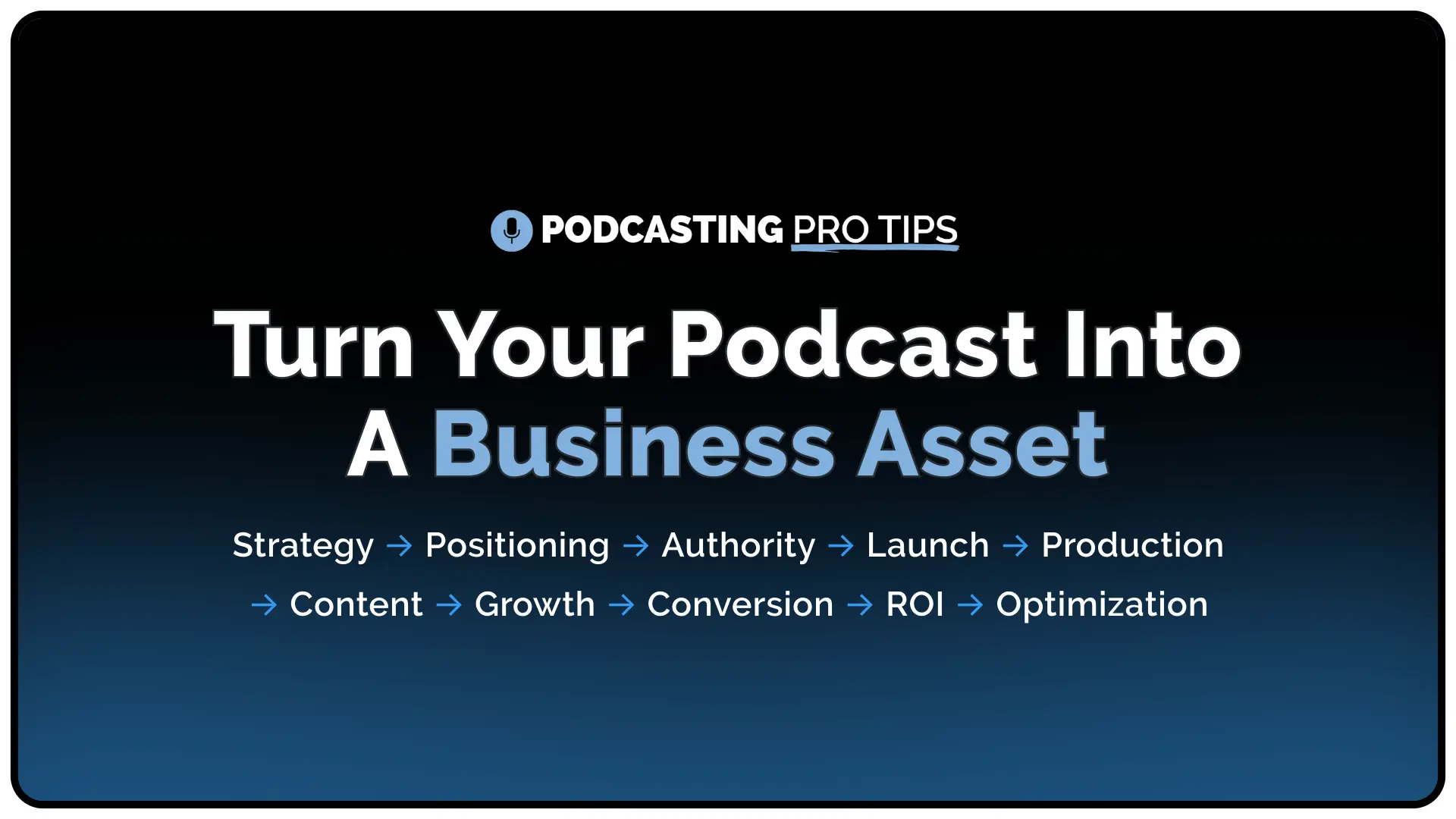 PODCASTING PRO TIPS

Turn Your Podcast Into A Business Asset

Strategy → Positioning → Authority → Launch → Production → Content → Growth → Conversion → ROI → Optimization